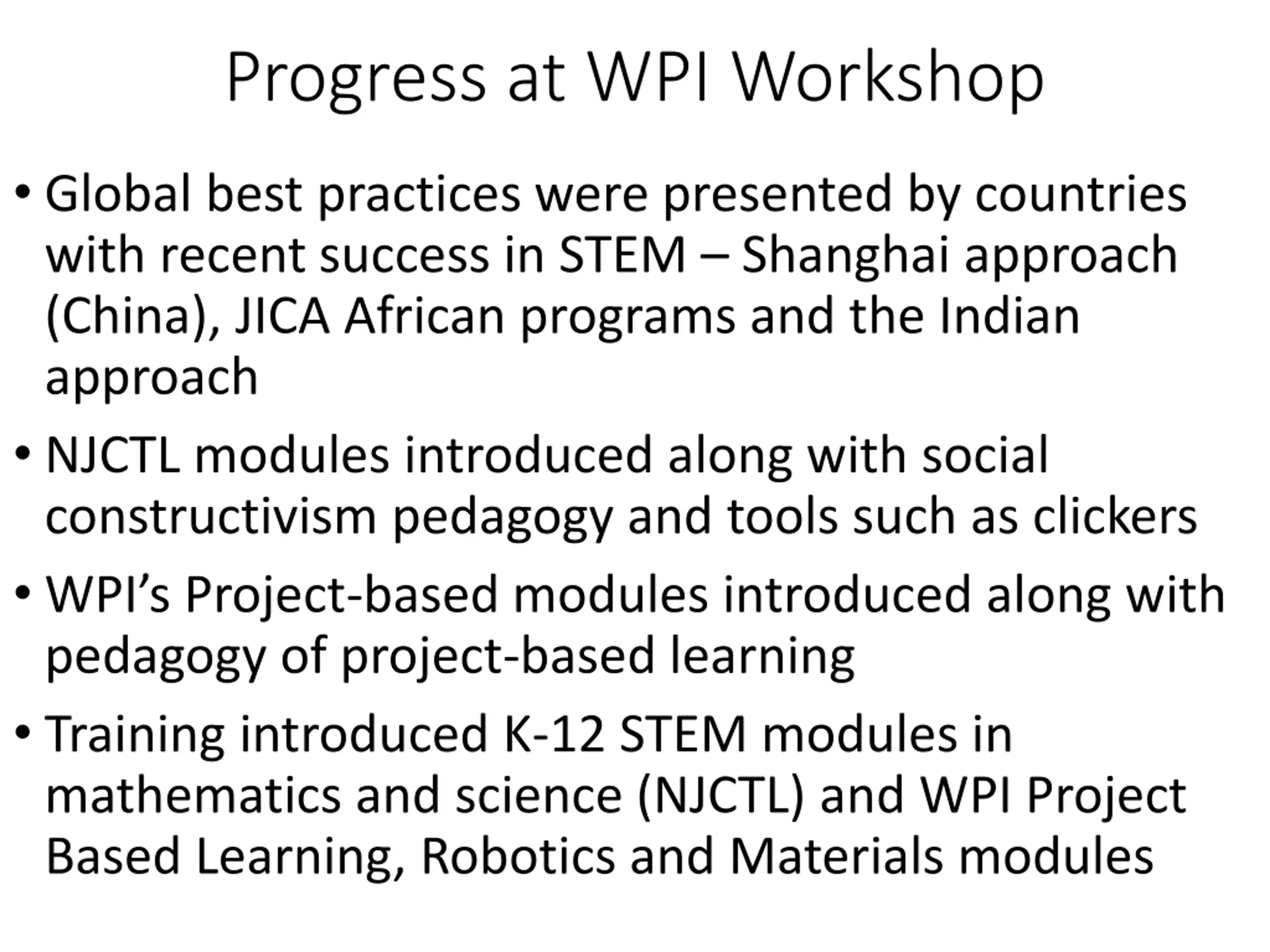 Progress at WPI Workshop

• Global best practices were presented by countries with recent success in STEM – Shanghai approach (China), JICA African programs and the Indian approach

• NJCTL modules introduced along with social constructivism pedagogy and tools such as clickers

• WPI’s Project-based modules introduced along with pedagogy of project-based learning

• Training introduced K-12 STEM modules in mathematics and science (NJCTL) and WPI Project Based Learning, Robotics and Materials modules